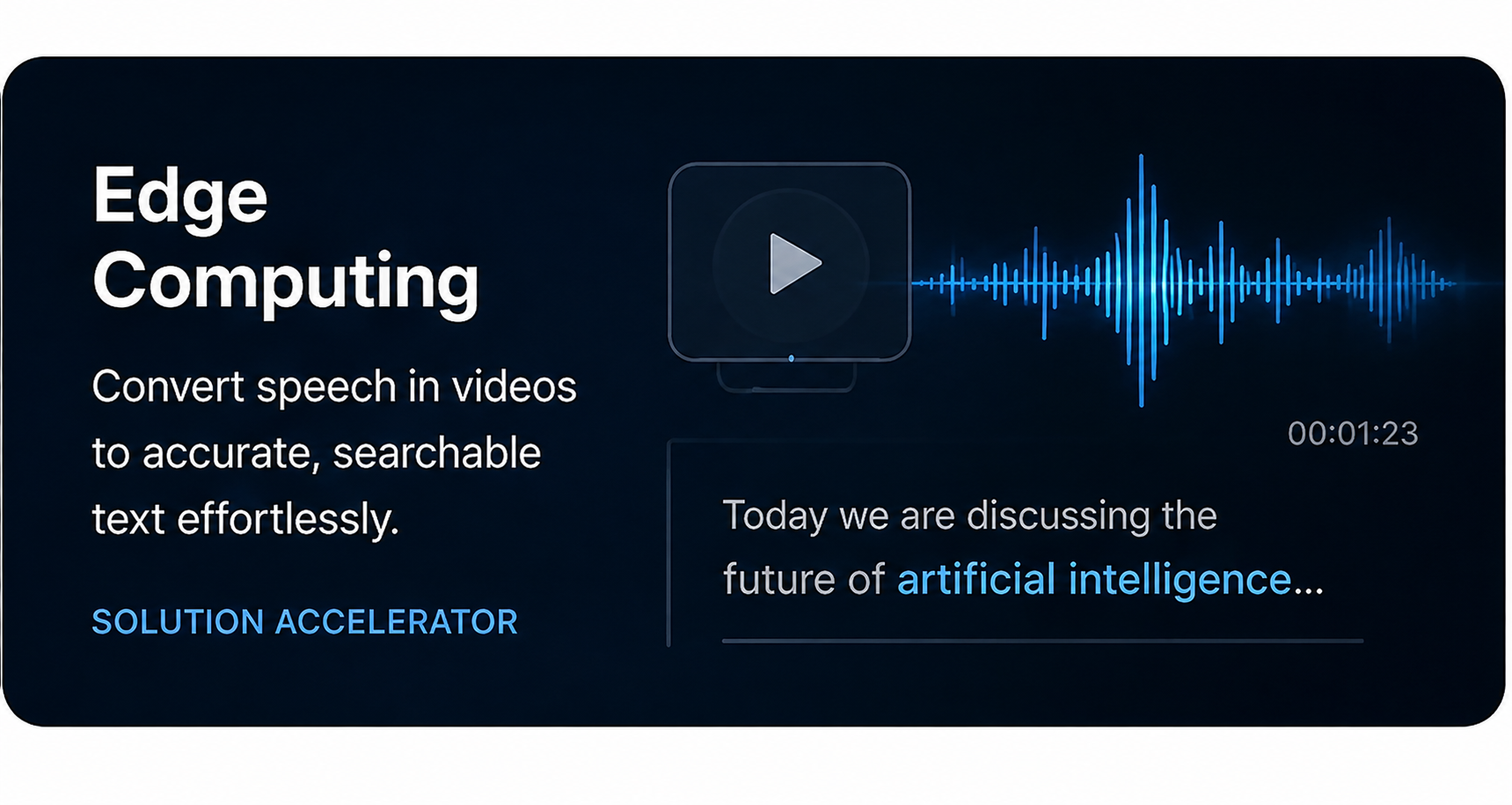 Edge Computing

Convert speech in videos to accurate, searchable text effortlessly.

SOLUTION ACCELERATOR

00:01:23

Today we are discussing the future of artificial intelligence...